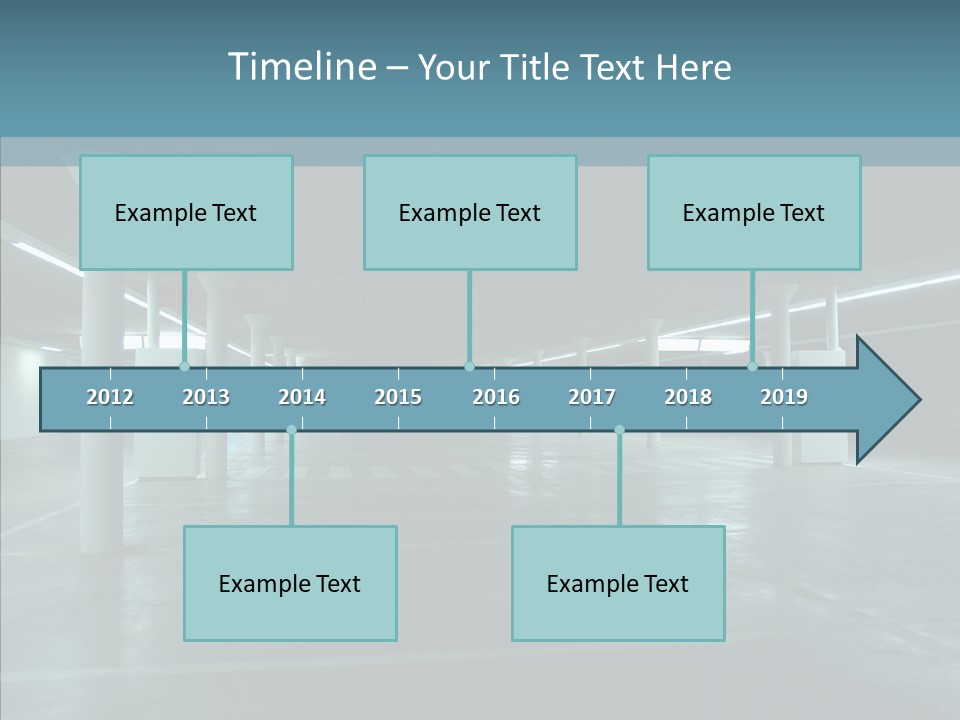 Timeline – Your Title Text Here

Example Text

Example Text

Example Text

2012 2013 2014 2015 2016 2017 2018 2019

Example Text

Example Text